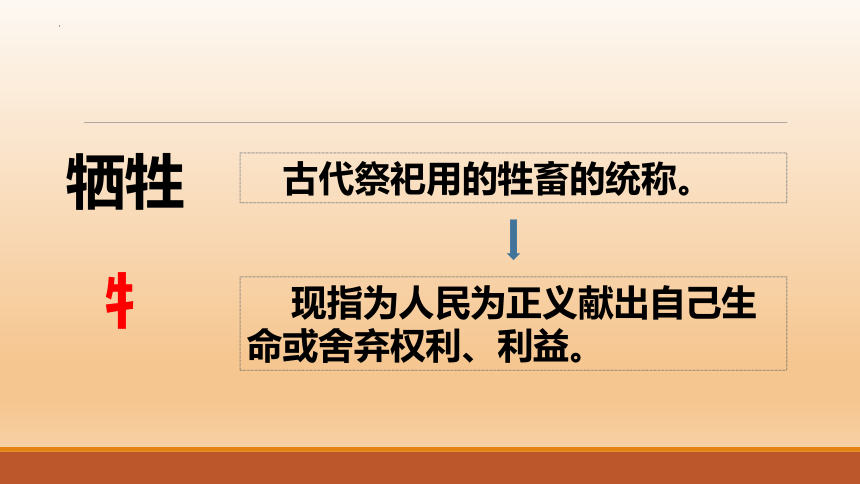 牺牲

古代祭祀用的牲畜的统称。

牜

现指为人民为正义献出自己生命或舍弃权利、利益。